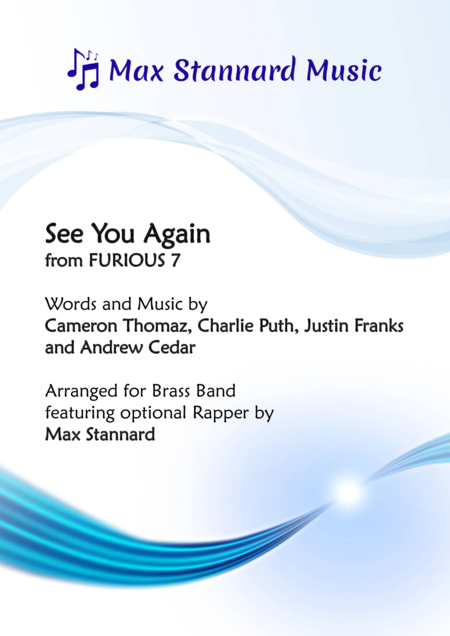 Max Stannard Music

See You Again
from FURIOUS 7

Words and Music by
Cameron Thomaz, Charlie Puth, Justin Franks and Andrew Cedar

Arranged for Brass Band
featuring optional Rapper by
Max Stannard